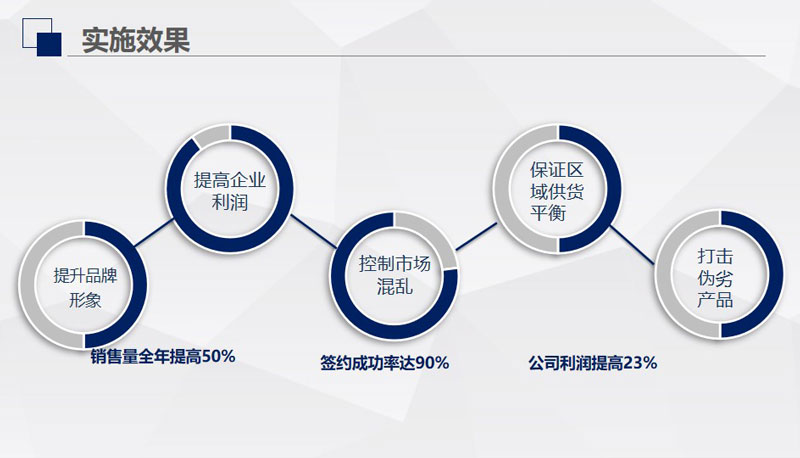 实施效果

提升品牌形象

提高企业利润

控制市场混乱

保证区域供货平衡

打击伪劣产品

销售量全年提高50%

签约成功率达90%

公司利润提高23%